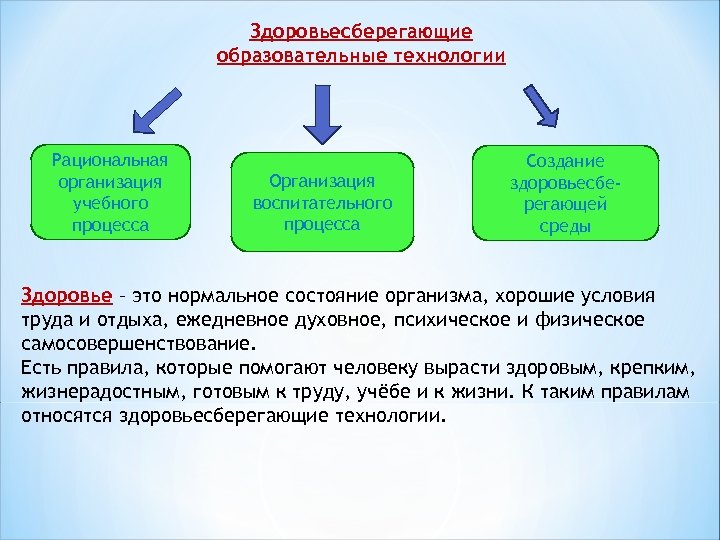 Здоровьесберегающие образовательные технологии

Рациональная организация учебного процесса

Организация воспитательного процесса

Создание здоровьесберегающей среды

Здоровье – это нормальное состояние организма, хорошие условия труда и отдыха, ежедневное духовное, психическое и физическое самосовершенствование.
Есть правила, которые помогают человеку вырасти здоровым, крепким, жизнерадостным, готовым к труду, учёбе и к жизни. К таким правилам относятся здоровьесберегающие технологии.